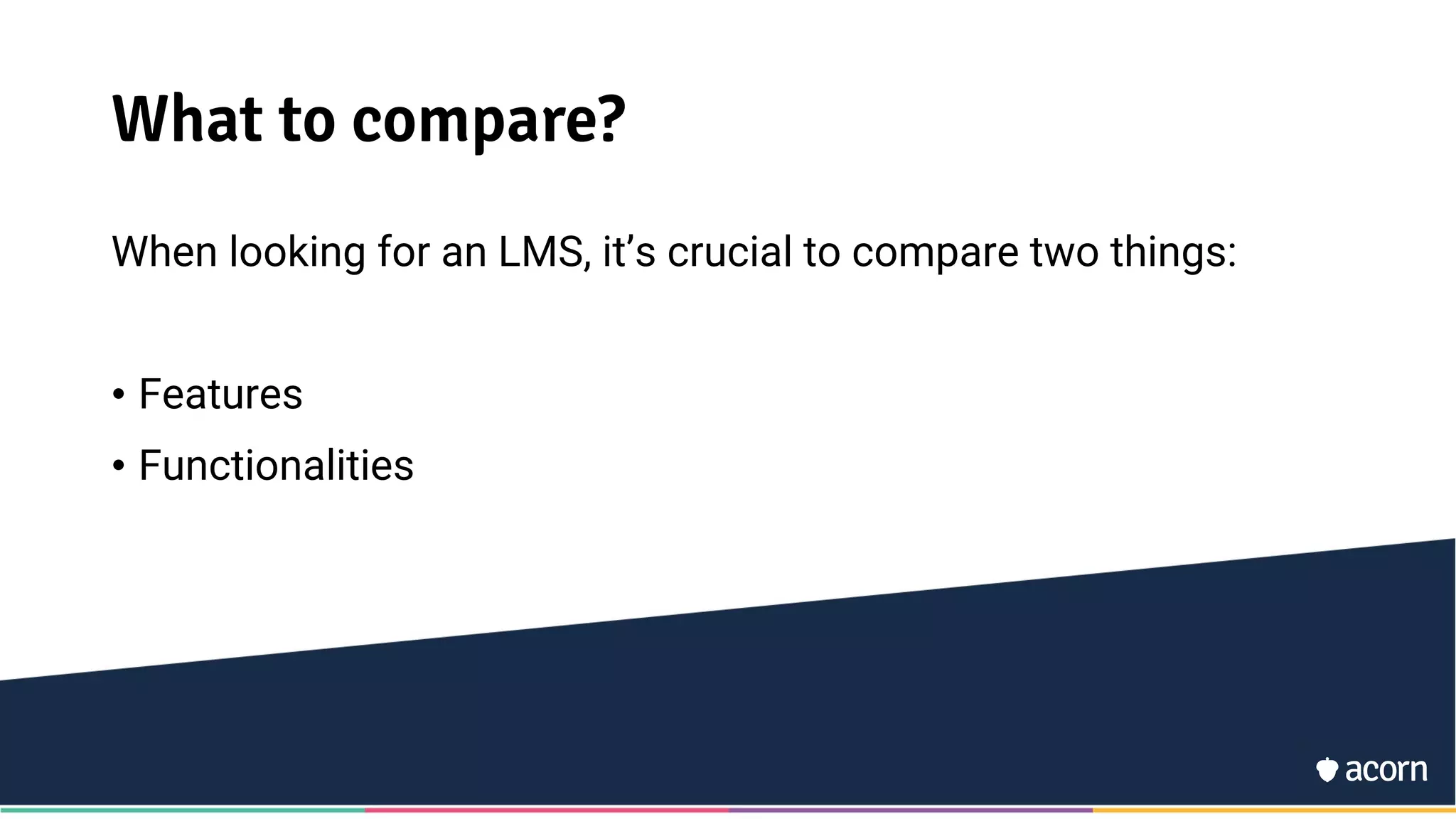 What to compare?

When looking for an LMS, it’s crucial to compare two things:

• Features
• Functionalities

acorn